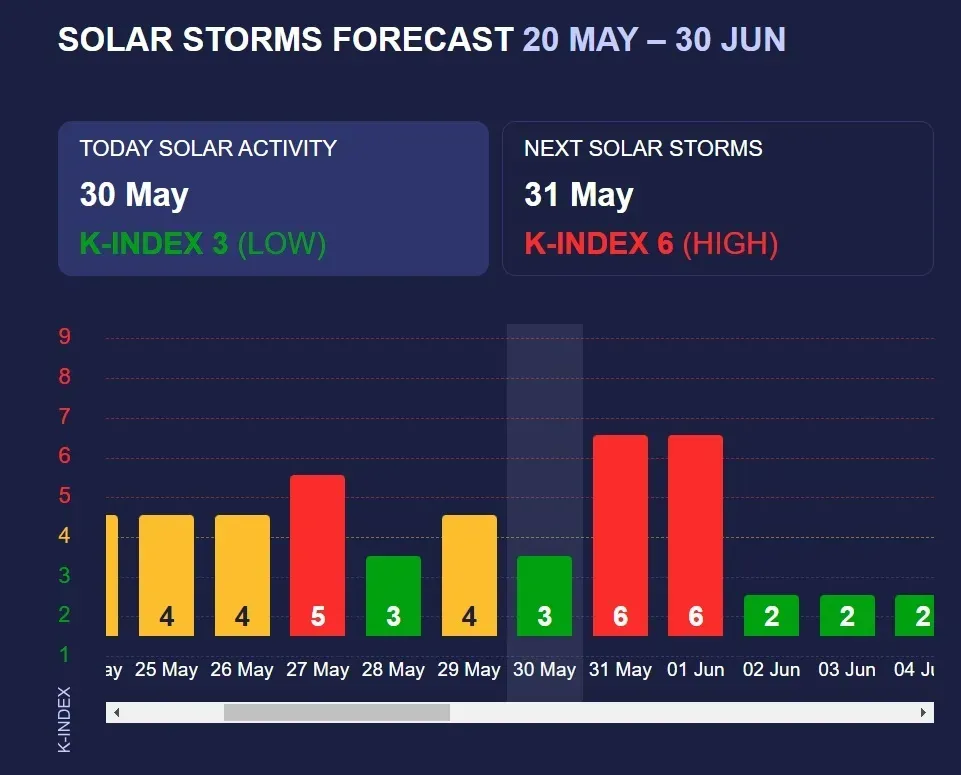 SOLAR STORMS FORECAST 20 MAY – 30 JUN

TODAY SOLAR ACTIVITY
30 May
K-INDEX 3 (LOW)

NEXT SOLAR STORMS
31 May
K-INDEX 6 (HIGH)

9
8
7
6
5
4
3
2
1

K-INDEX

4 4 5 3 4 3 6 6 2 2 2

ay 25 May 26 May 27 May 28 May 29 May 30 May 31 May 01 Jun 02 Jun 03 Jun 04 Ju